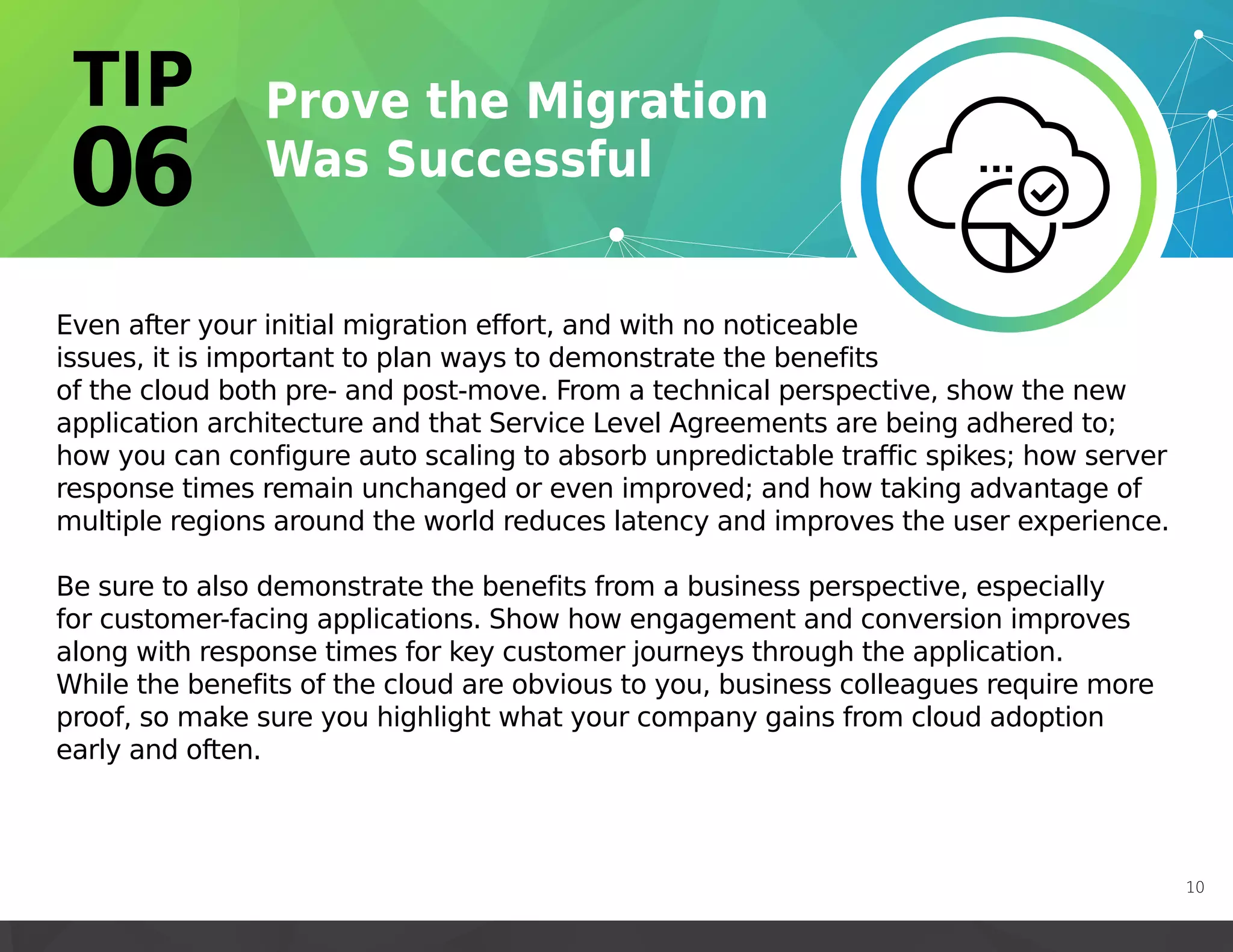 TIP
06

Prove the Migration Was Successful

Even after your initial migration effort, and with no noticeable issues, it is important to plan ways to demonstrate the benefits of the cloud both pre- and post-move. From a technical perspective, show the new application architecture and that Service Level Agreements are being adhered to; how you can configure auto scaling to absorb unpredictable traffic spikes; how server response times remain unchanged or even improved; and how taking advantage of multiple regions around the world reduces latency and improves the user experience.

Be sure to also demonstrate the benefits from a business perspective, especially for customer-facing applications. Show how engagement and conversion improves along with response times for key customer journeys through the application. While the benefits of the cloud are obvious to you, business colleagues require more proof, so make sure you highlight what your company gains from cloud adoption early and often.

10